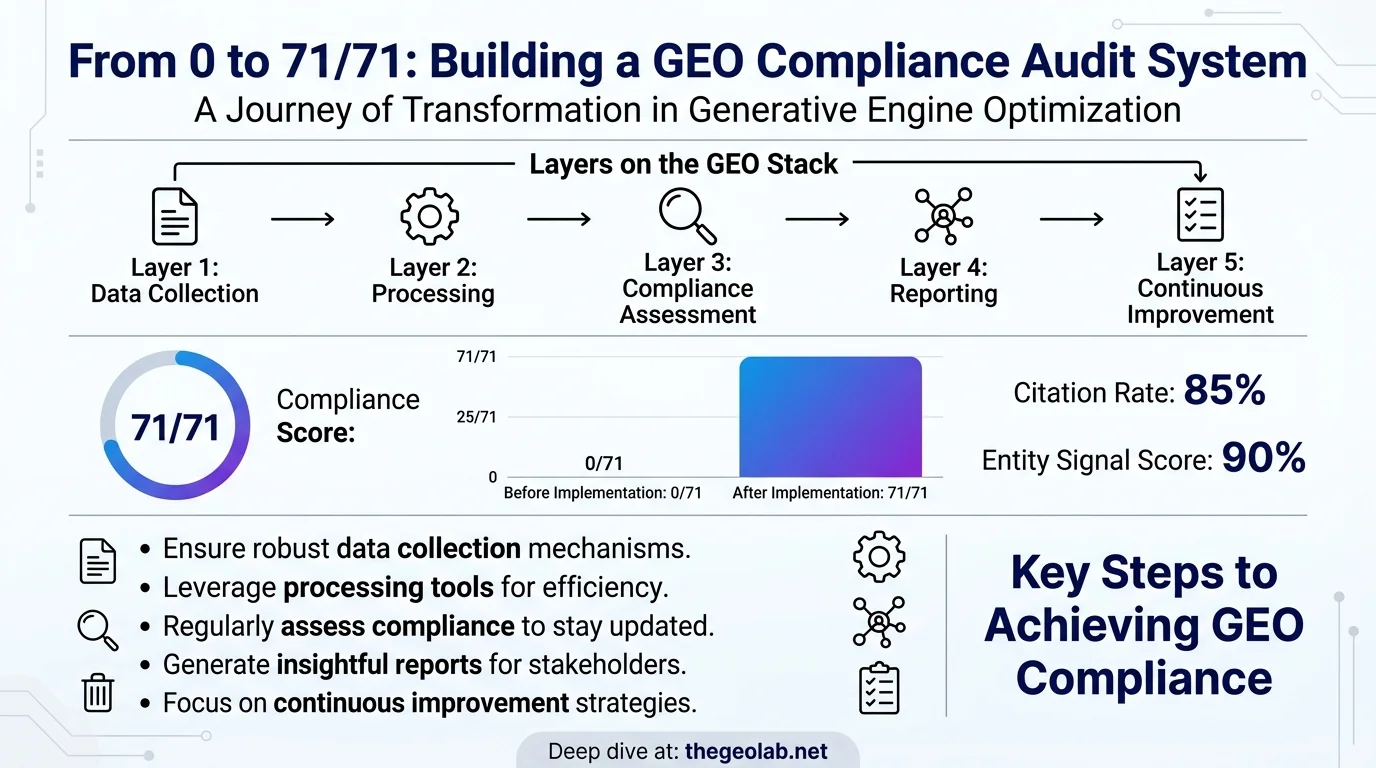 From 0 to 71/71: Building a GEO Compliance Audit System
A Journey of Transformation in Generative Engine Optimization

Layers on the GEO Stack

Layer 1: Data Collection

Layer 2: Processing

Layer 3: Compliance Assessment

Layer 4: Reporting

Layer 5: Continuous Improvement

71/71

Compliance Score:

71/71
25/71
0
0/71
Before Implementation: 0/71
After Implementation: 71/71

Citation Rate: 85%

Entity Signal Score: 90%

• Ensure robust data collection mechanisms.
• Leverage processing tools for efficiency.
• Regularly assess compliance to stay updated.
• Generate insightful reports for stakeholders.
• Focus on continuous improvement strategies.

Key Steps to Achieving GEO Compliance

Deep dive at: thegeolab.net